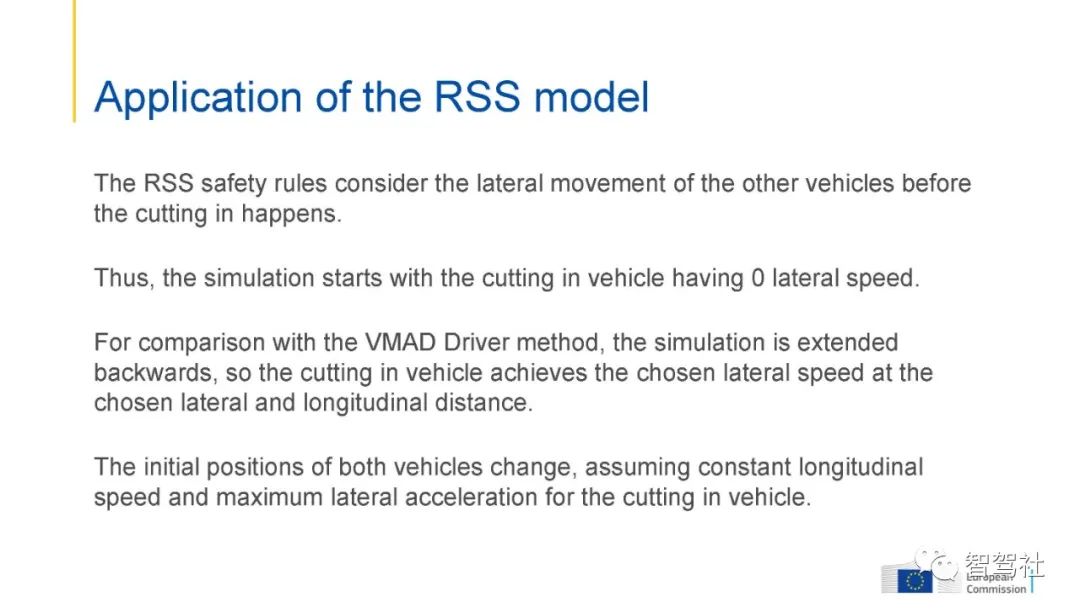 Application of the RSS model

The RSS safety rules consider the lateral movement of the other vehicles before the cutting in happens.

Thus, the simulation starts with the cutting in vehicle having 0 lateral speed.

For comparison with the VMAD Driver method, the simulation is extended backwards, so the cutting in vehicle achieves the chosen lateral speed at the chosen lateral and longitudinal distance.

The initial positions of both vehicles change, assuming constant longitudinal speed and maximum lateral acceleration for the cutting in vehicle.

智驾社
European Commission